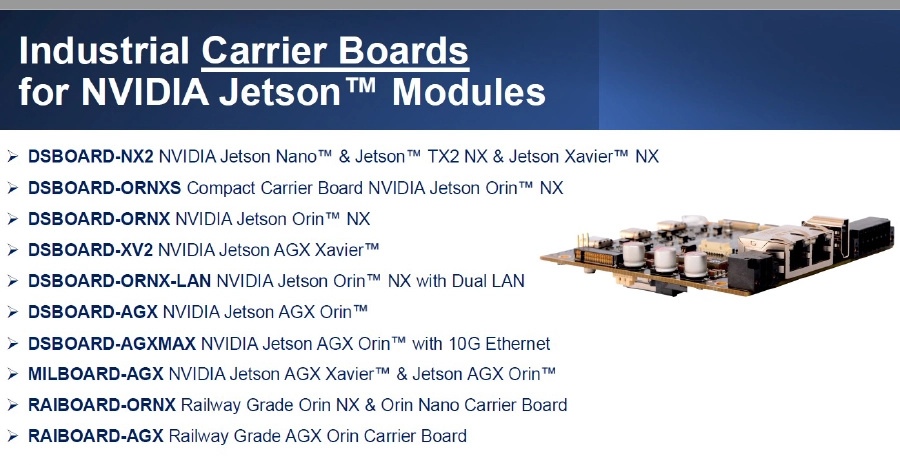 Industrial Carrier Boards for NVIDIA Jetson™ Modules

➢ DSBOARD-NX2 NVIDIA Jetson Nano™ & Jetson™ TX2 NX & Jetson Xavier™ NX
➢ DSBOARD-ORNXS Compact Carrier Board NVIDIA Jetson Orin™ NX
➢ DSBOARD-ORNX NVIDIA Jetson Orin™ NX
➢ DSBOARD-XV2 NVIDIA Jetson AGX Xavier™
➢ DSBOARD-ORNX-LAN NVIDIA Jetson Orin™ NX with Dual LAN
➢ DSBOARD-AGX NVIDIA Jetson AGX Orin™
➢ DSBOARD-AGXMAX NVIDIA Jetson AGX Orin™ with 10G Ethernet
➢ MILBOARD-AGX NVIDIA Jetson AGX Xavier™ & Jetson AGX Orin™
➢ RAIBOARD-ORNX Railway Grade Orin NX & Orin Nano Carrier Board
➢ RAIBOARD-AGX Railway Grade AGX Orin Carrier Board